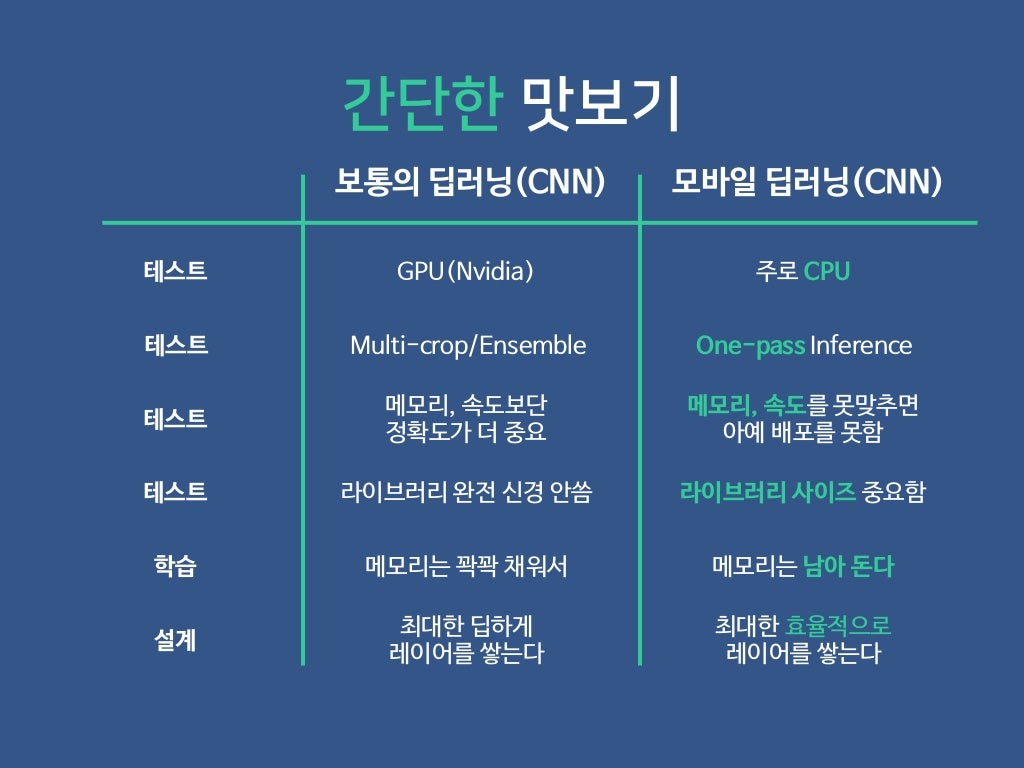 간단한 맛보기

| | 보통의 딥러닝(CNN) | 모바일 딥러닝(CNN) |
|---|---|---|
| 테스트 | GPU(Nvidia) | 주로 CPU |
| 테스트 | Multi-crop/Ensemble | One-pass Inference |
| 테스트 | 메모리, 속도보단 정확도가 더 중요 | 메모리, 속도를 못맞추면 아예 배포를 못함 |
| 테스트 | 라이브러리 완전 신경 안씀 | 라이브러리 사이즈 중요함 |
| 학습 | 메모리는 꽉꽉 채워서 | 메모리는 남아 돈다 |
| 설계 | 최대한 딥하게 레이어를 쌓는다 | 최대한 효율적으로 레이어를 쌓는다 |